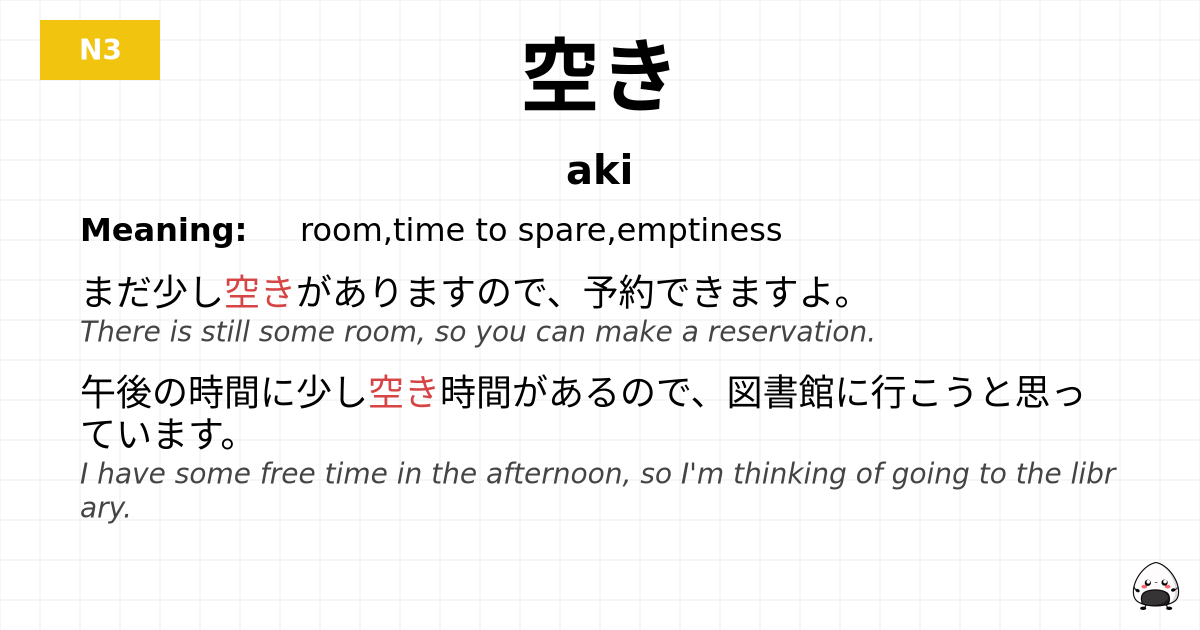 N3

空き

aki

Meaning: room,time to spare,emptiness

まだ少し空きがありますので、予約できますよ。
There is still some room, so you can make a reservation.

午後の時間に少し空き時間があるので、図書館に行こうと思っています。
I have some free time in the afternoon, so I'm thinking of going to the library.